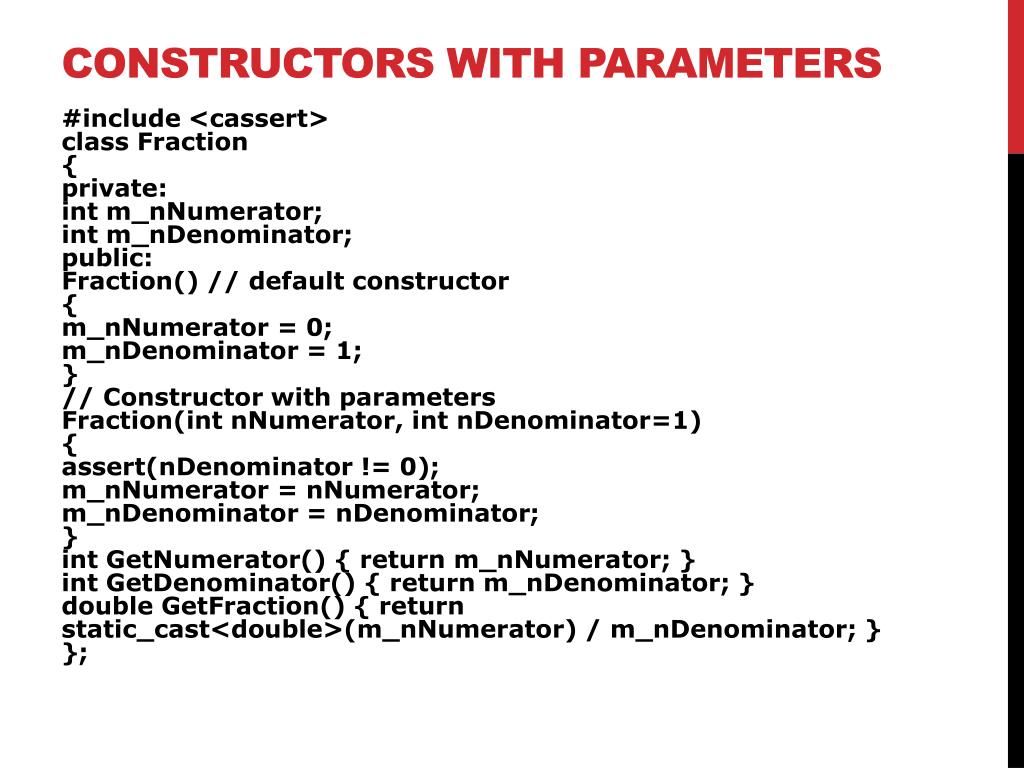 CONSTRUCTORS WITH PARAMETERS

#include <cassert>
class Fraction
{
private:
int m_nNumerator;
int m_nDenominator;
public:
Fraction() // default constructor
{
m_nNumerator = 0;
m_nDenominator = 1;
}
// Constructor with parameters
Fraction(int nNumerator, int nDenominator=1)
{
assert(nDenominator != 0);
m_nNumerator = nNumerator;
m_nDenominator = nDenominator;
}
int GetNumerator() { return m_nNumerator; }
int GetDenominator() { return m_nDenominator; }
double GetFraction() { return static_cast<double>(m_nNumerator) / m_nDenominator; }
};